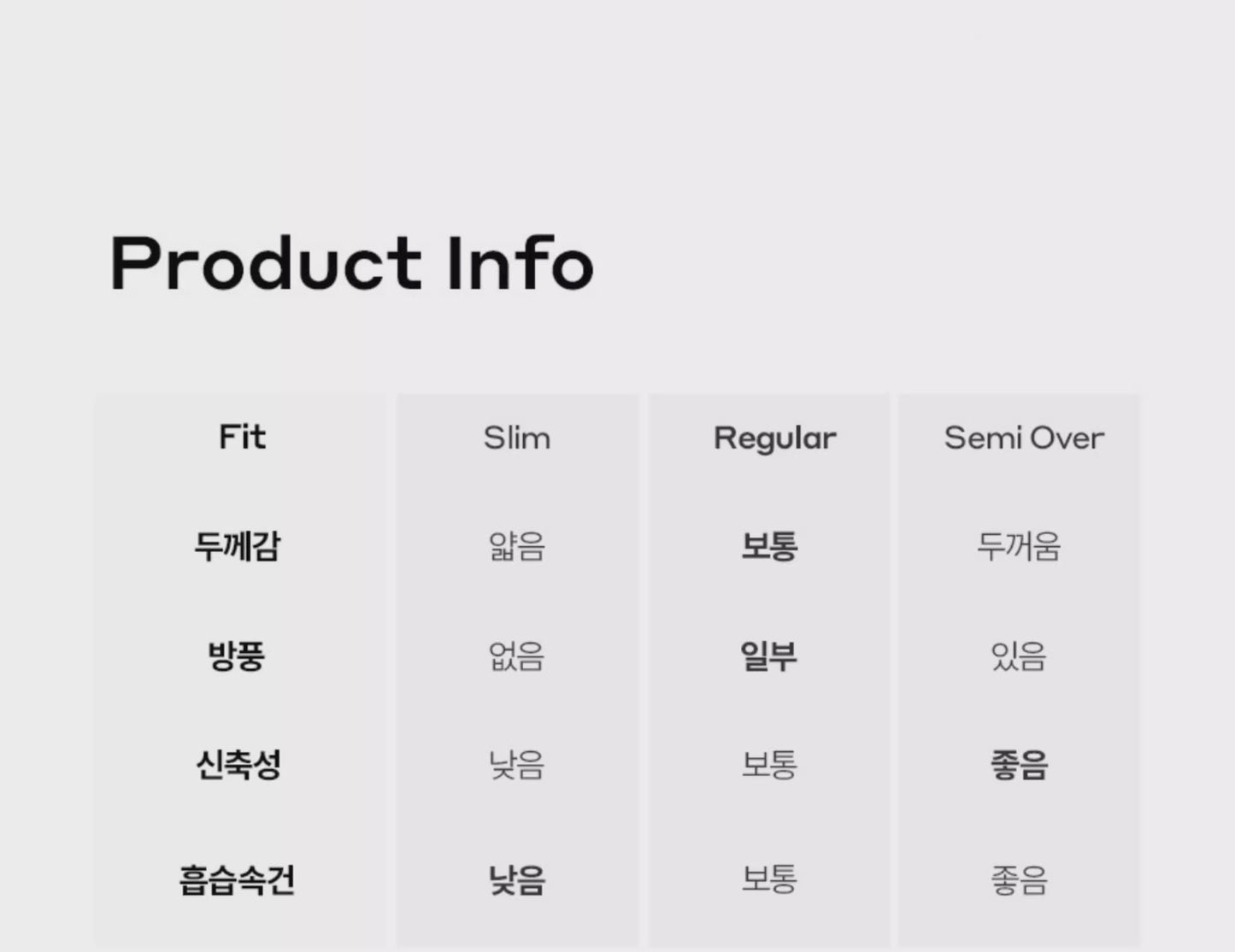 Product Info

| Fit | Slim | Regular | Semi Over |
|---|---|---|---|
| 두께감 | 얇음 | 보통 | 두꺼움 |
| 방풍 | 없음 | 일부 | 있음 |
| 신축성 | 낮음 | 보통 | 좋음 |
| 흡습속건 | 낮음 | 보통 | 좋음 |